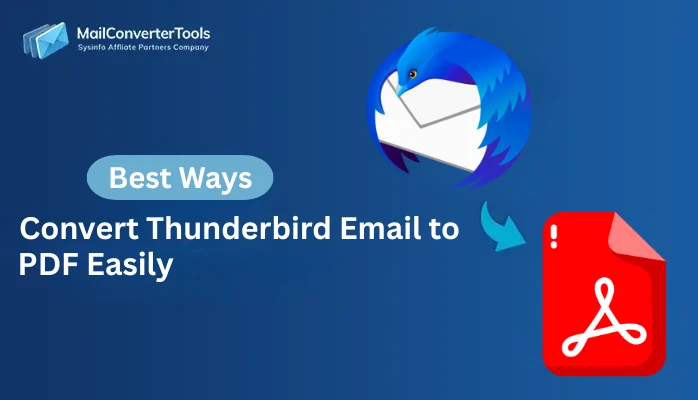 MailConverterTools
Sysinfo Affliate Partners Company

Best Ways

Convert Thunderbird Email to PDF Easily